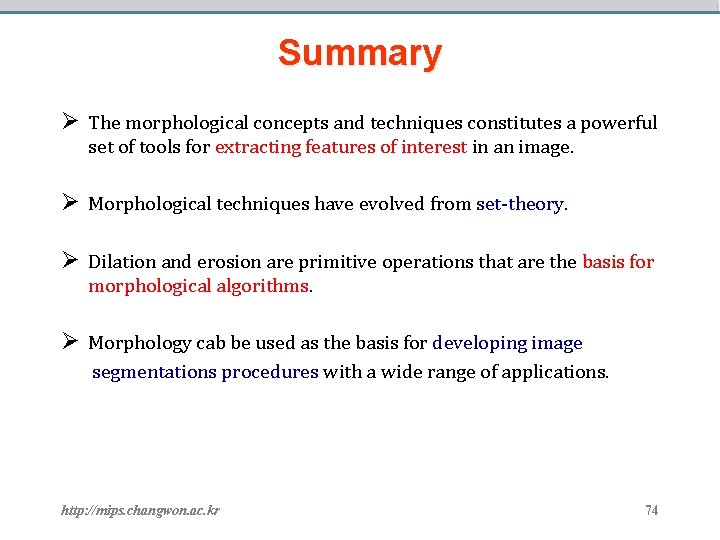 Summary

➢ The morphological concepts and techniques constitutes a powerful set of tools for extracting features of interest in an image.

➢ Morphological techniques have evolved from set-theory.

➢ Dilation and erosion are primitive operations that are the basis for morphological algorithms.

➢ Morphology cab be used as the basis for developing image segmentations procedures with a wide range of applications.

http://mips.changwon.ac.kr

74